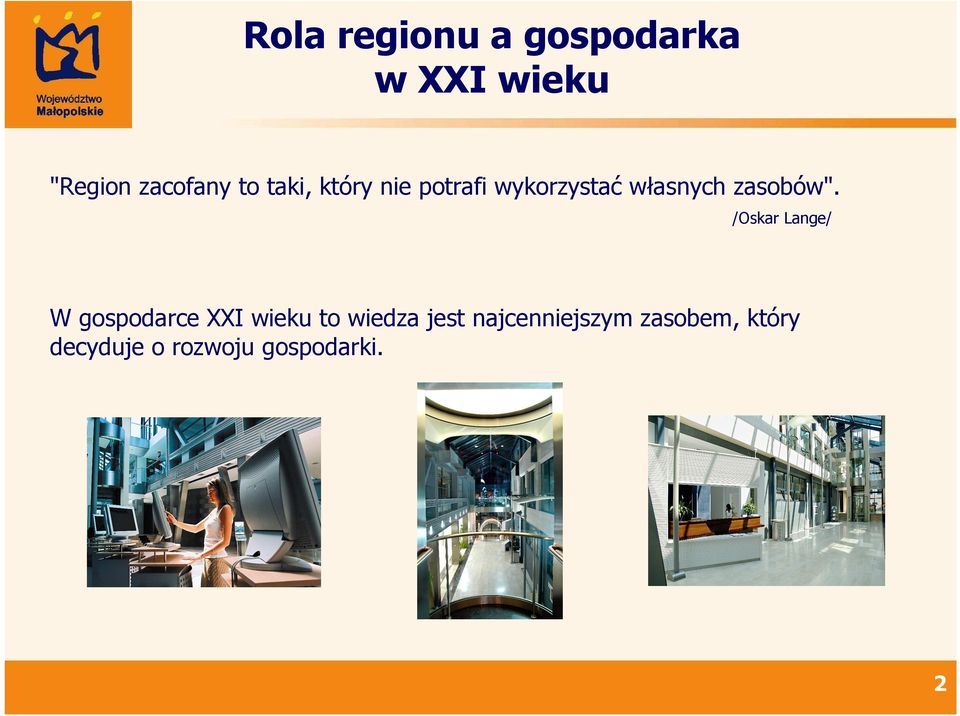 Województwo Małopolskie

Rola regionu a gospodarka w XXI wieku

"Region zacofany to taki, który nie potrafi wykorzystać własnych zasobów".
/Oskar Lange/

W gospodarce XXI wieku to wiedza jest najcenniejszym zasobem, który decyduje o rozwoju gospodarki.

2